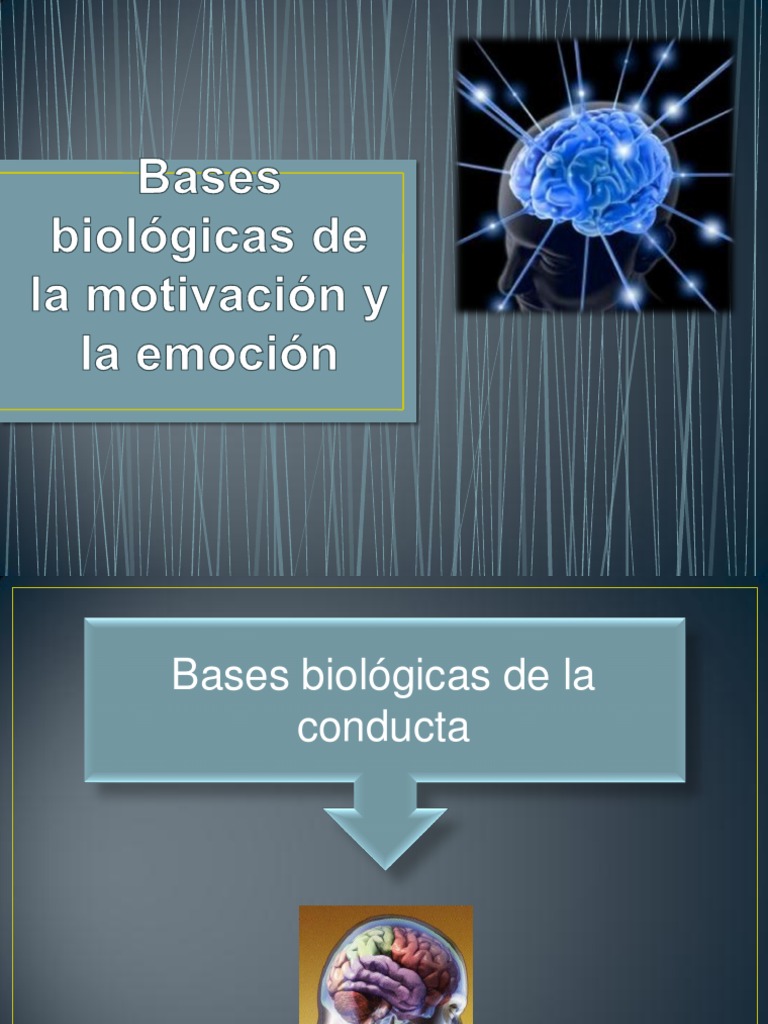 Bases biológicas de la motivación y la emoción

Bases biológicas de la conducta